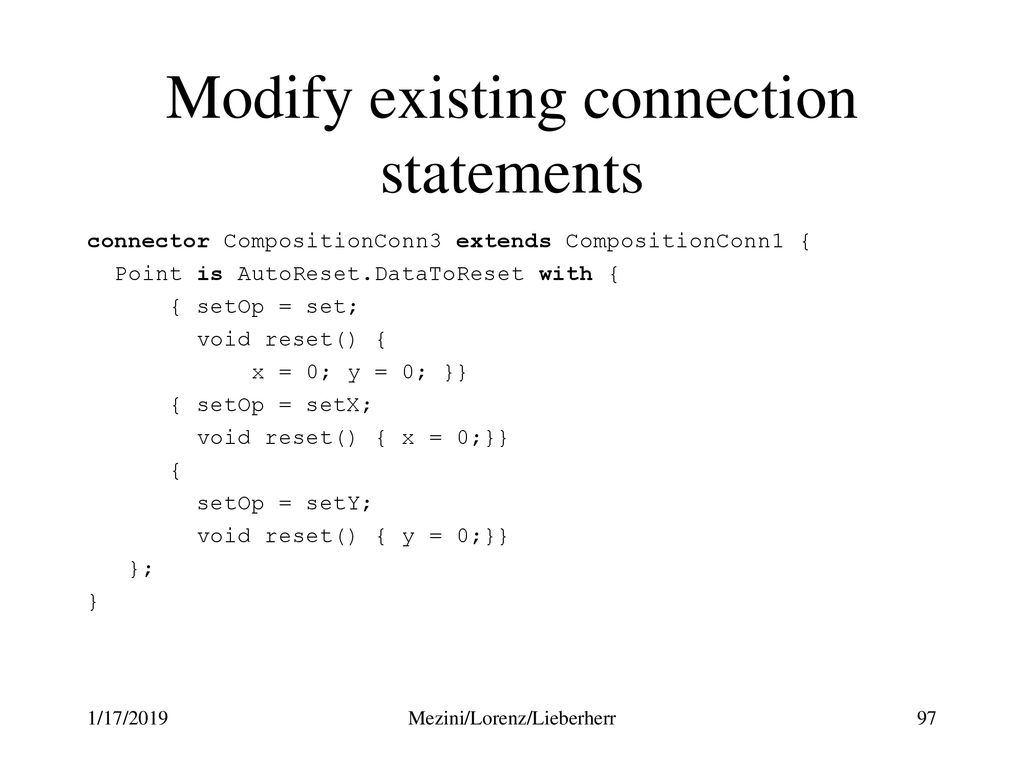 Modify existing connection statements

connector CompositionConn3 extends CompositionConn1 {
  Point is AutoReset.DataToReset with {
      { setOp = set;
        void reset() {
            x = 0; y = 0; }}
      { setOp = setX;
        void reset() { x = 0;}}
      {
        setOp = setY;
        void reset() { y = 0;}}
   };
}

1/17/2019

Mezini/Lorenz/Lieberherr

97